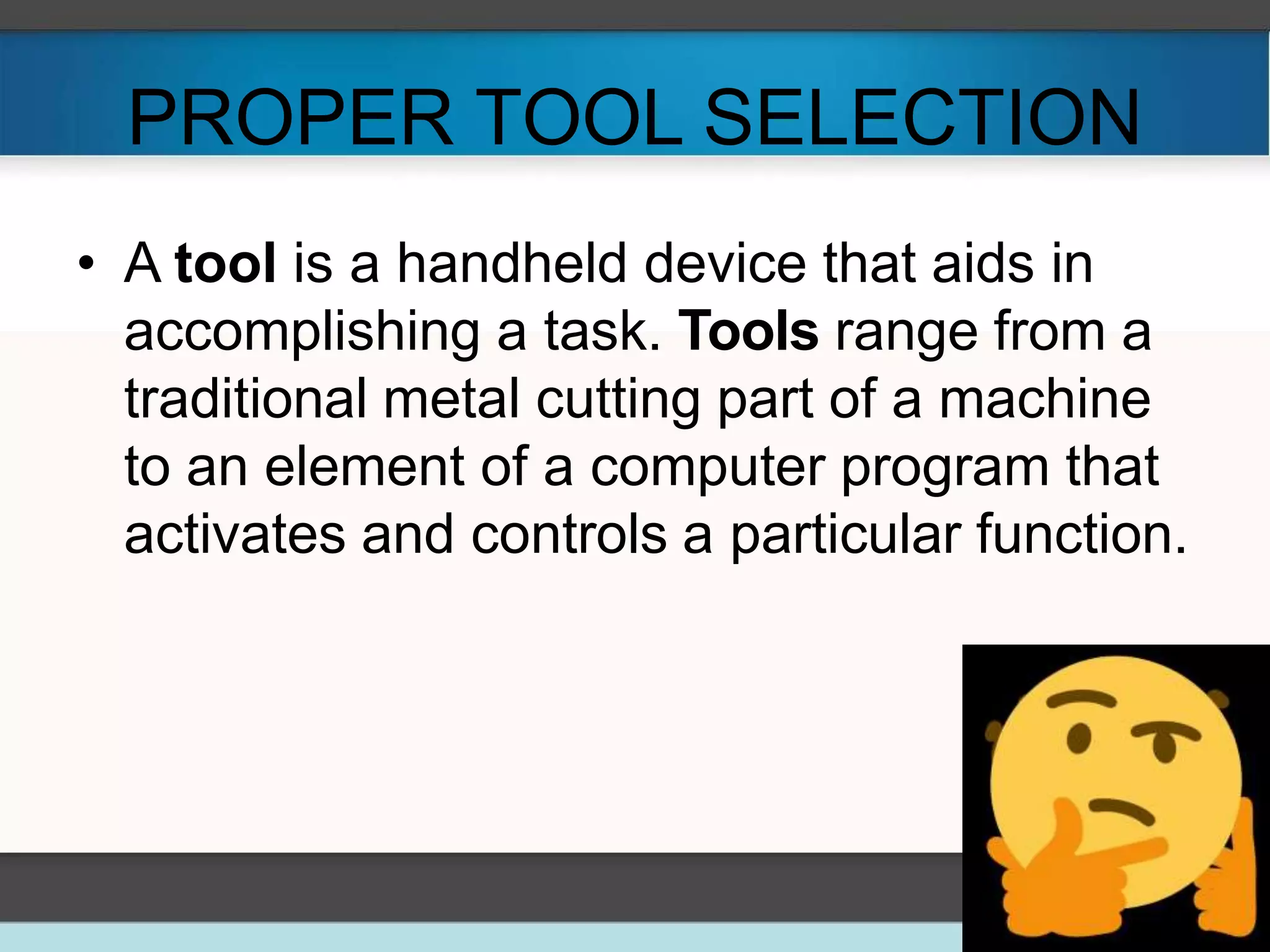 PROPER TOOL SELECTION

• A tool is a handheld device that aids in accomplishing a task. Tools range from a traditional metal cutting part of a machine to an element of a computer program that activates and controls a particular function.